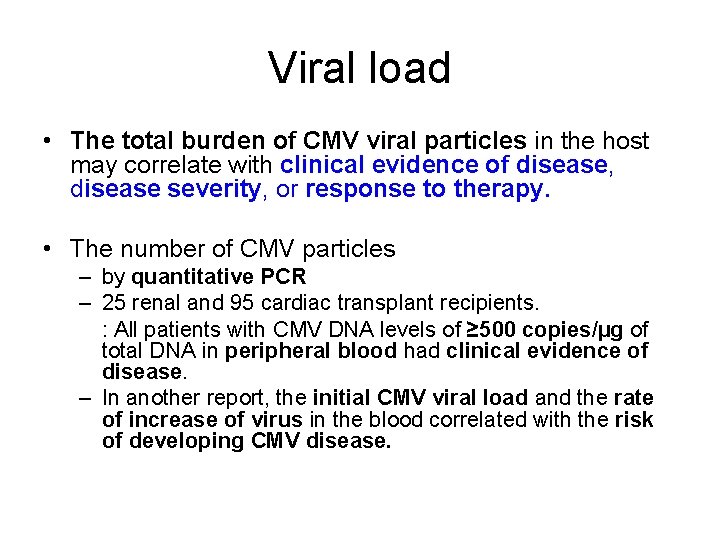 Viral load

• The total burden of CMV viral particles in the host may correlate with clinical evidence of disease, disease severity, or response to therapy.

• The number of CMV particles
– by quantitative PCR
– 25 renal and 95 cardiac transplant recipients.
: All patients with CMV DNA levels of ≥500 copies/μg of total DNA in peripheral blood had clinical evidence of disease.
– In another report, the initial CMV viral load and the rate of increase of virus in the blood correlated with the risk of developing CMV disease.